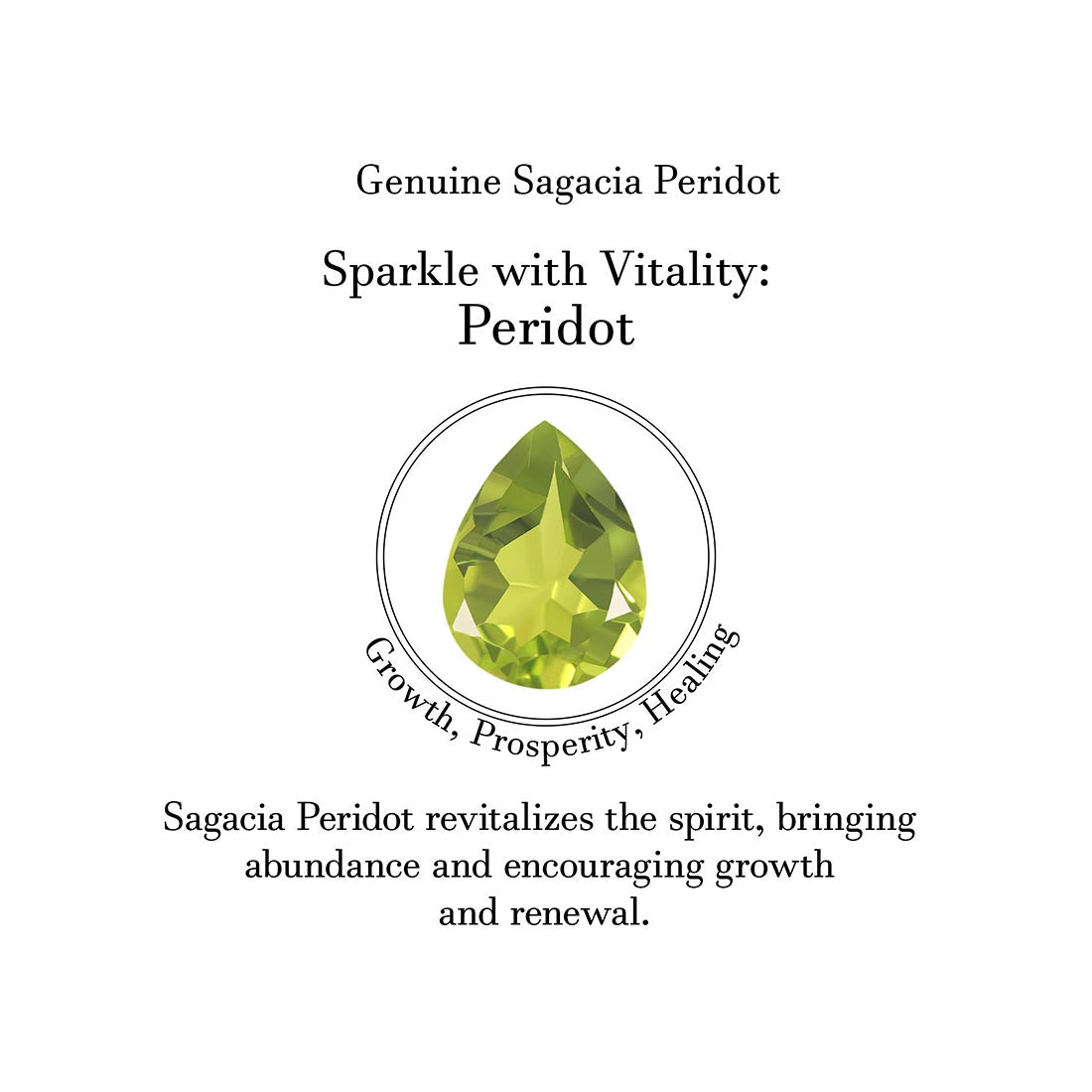 Genuine Sagacia Peridot

Sparkle with Vitality:
Peridot

Growth, Prosperity, Healing

Sagacia Peridot revitalizes the spirit, bringing abundance and encouraging growth and renewal.